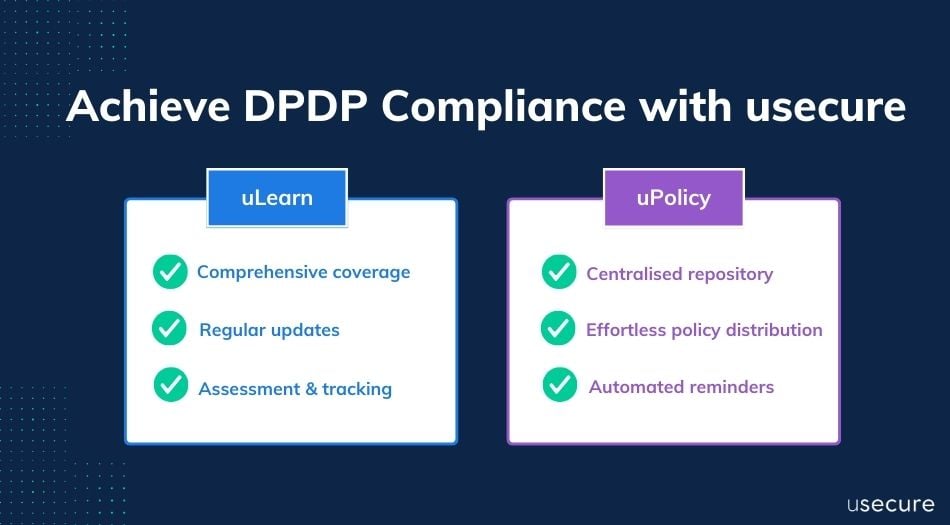 Achieve DPDP Compliance with usecure

uLearn

Comprehensive coverage

Regular updates

Assessment & tracking

uPolicy

Centralised repository

Effortless policy distribution

Automated reminders

usecure